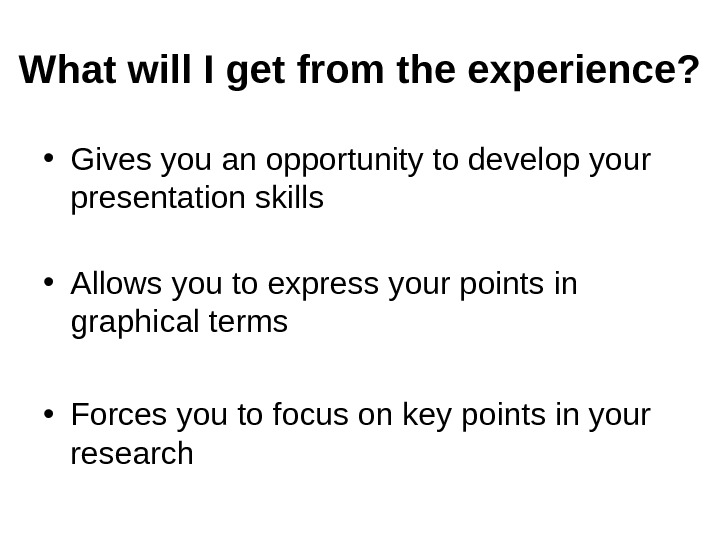 What will I get from the experience?

• Gives you an opportunity to develop your presentation skills

• Allows you to express your points in graphical terms

• Forces you to focus on key points in your research